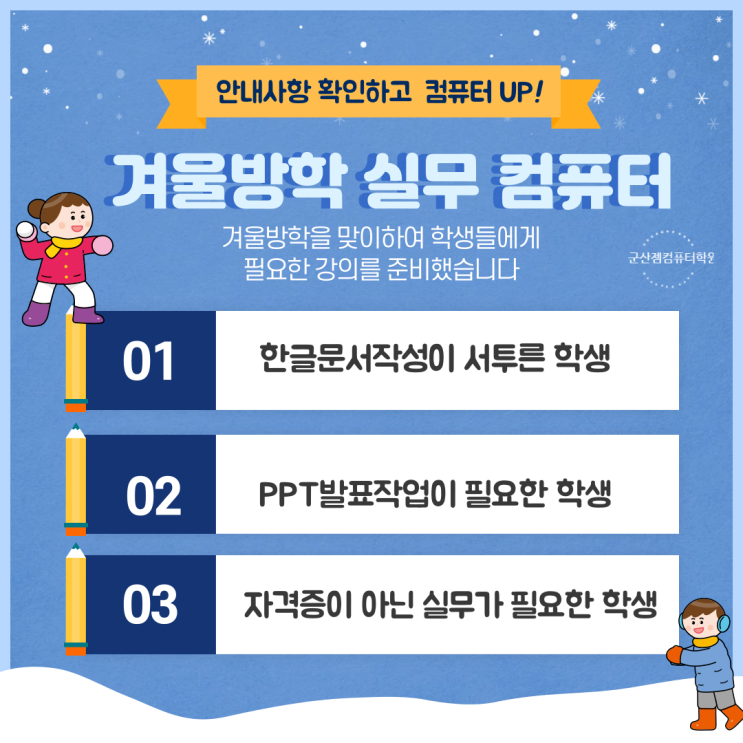 안내사항 확인하고 컴퓨터 UP!

겨울방학 실무 컴퓨터

겨울방학을 맞이하여 학생들에게 필요한 강의를 준비했습니다

군산젬컴퓨터학원

01 한글문서작성이 서투른 학생

02 PPT발표작업이 필요한 학생

03 자격증이 아닌 실무가 필요한 학생